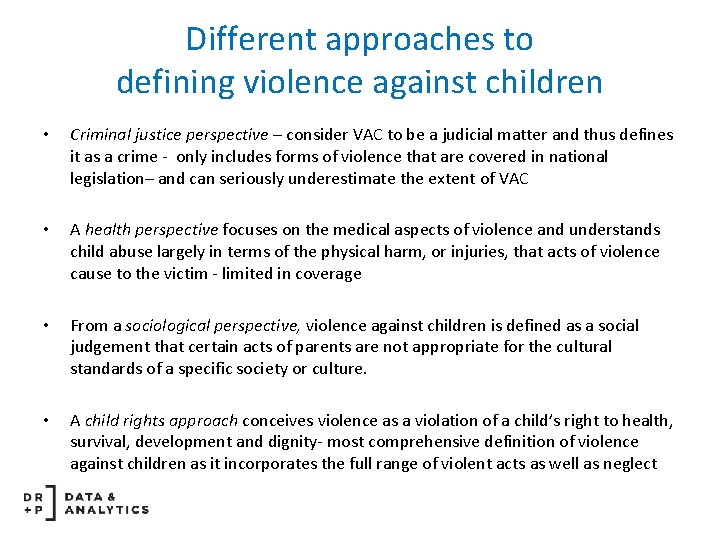 Different approaches to defining violence against children

• Criminal justice perspective – consider VAC to be a judicial matter and thus defines it as a crime - only includes forms of violence that are covered in national legislation– and can seriously underestimate the extent of VAC

• A health perspective focuses on the medical aspects of violence and understands child abuse largely in terms of the physical harm, or injuries, that acts of violence cause to the victim - limited in coverage

• From a sociological perspective, violence against children is defined as a social judgement that certain acts of parents are not appropriate for the cultural standards of a specific society or culture.

• A child rights approach conceives violence as a violation of a child's right to health, survival, development and dignity- most comprehensive definition of violence against children as it incorporates the full range of violent acts as well as neglect

DR +P DATA & ANALYTICS